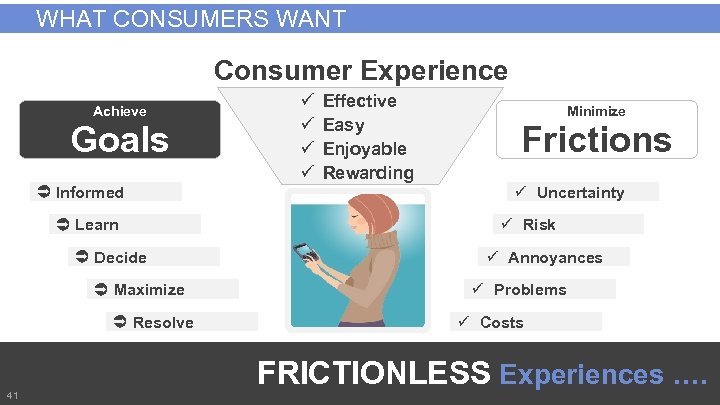 WHAT CONSUMERS WANT

Consumer Experience
✓ Effective
✓ Easy
✓ Enjoyable
✓ Rewarding

Achieve
Goals

➲ Informed
➲ Learn
➲ Decide
➲ Maximize
➲ Resolve

Minimize
Frictions

✓ Uncertainty
✓ Risk
✓ Annoyances
✓ Problems
✓ Costs

FRICTIONLESS Experiences ....

41